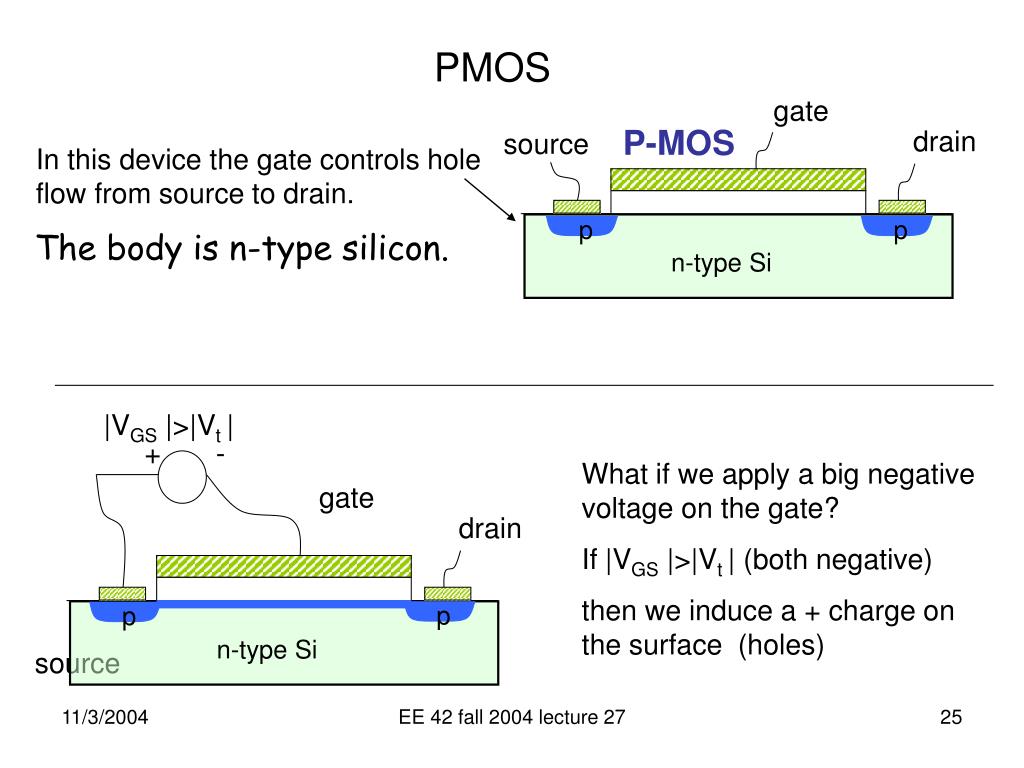 PMOS

In this device the gate controls hole flow from source to drain.

The body is n-type silicon.

source

P-MOS

gate

drain

p

p

n-type Si

$|V_{GS}|>|V_t|$

+

-

gate

drain

p

p

n-type Si

source

What if we apply a big negative voltage on the gate?

If $|V_{GS}|>|V_t|$ (both negative)

then we induce a + charge on the surface (holes)

11/3/2004

EE 42 fall 2004 lecture 27

25